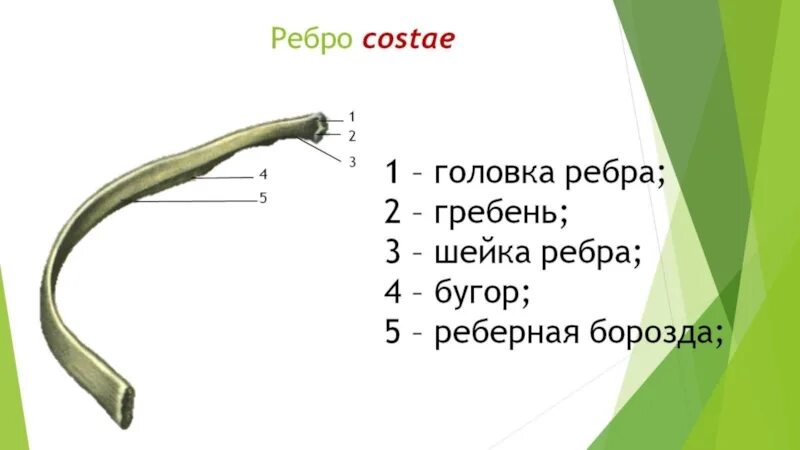 Ребро costae

1
2
3
4
5

1 – головка ребра;
2 – гребень;
3 – шейка ребра;
4 – бугор;
5 – реберная борозда;